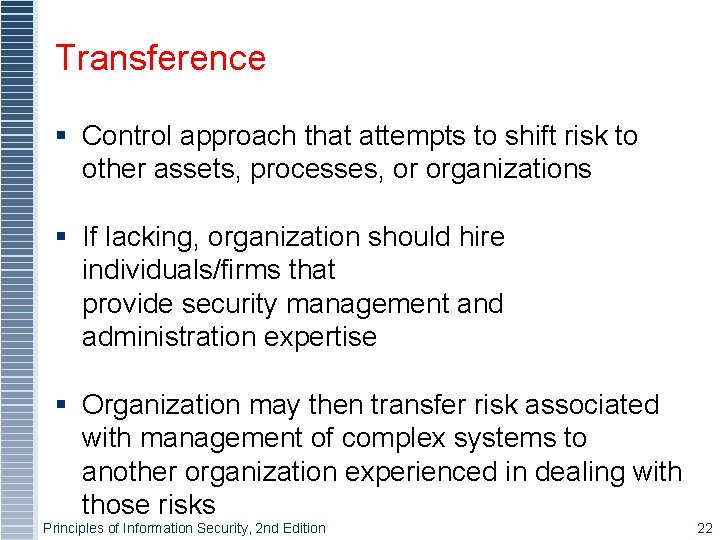 Transference

▪ Control approach that attempts to shift risk to other assets, processes, or organizations

▪ If lacking, organization should hire individuals/firms that provide security management and administration expertise

▪ Organization may then transfer risk associated with management of complex systems to another organization experienced in dealing with those risks

Principles of Information Security, 2nd Edition

22